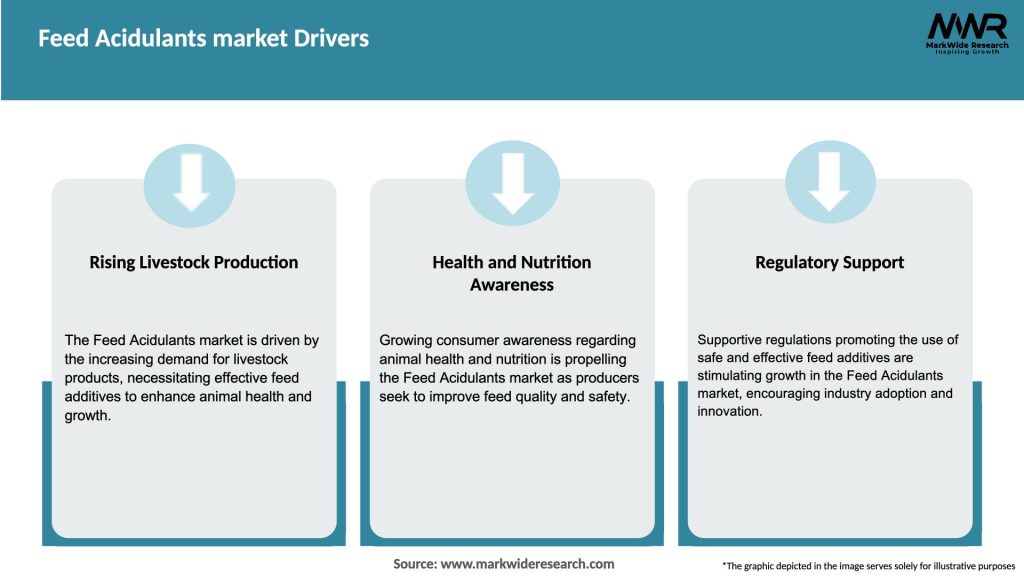 Feed Acidulants market Drivers

MWR
MarkWide Research
Inspiring Growth

Rising Livestock Production

The Feed Acidulants market is driven by the increasing demand for livestock products, necessitating effective feed additives to enhance animal health and growth.

Health and Nutrition Awareness

Growing consumer awareness regarding animal health and nutrition is propelling the Feed Acidulants market as producers seek to improve feed quality and safety.

Regulatory Support

Supportive regulations promoting the use of safe and effective feed additives are stimulating growth in the Feed Acidulants market, encouraging industry adoption and innovation.

Source: www.markwideresearch.com

*The graphic depicted in the image serves solely for illustrative purposes